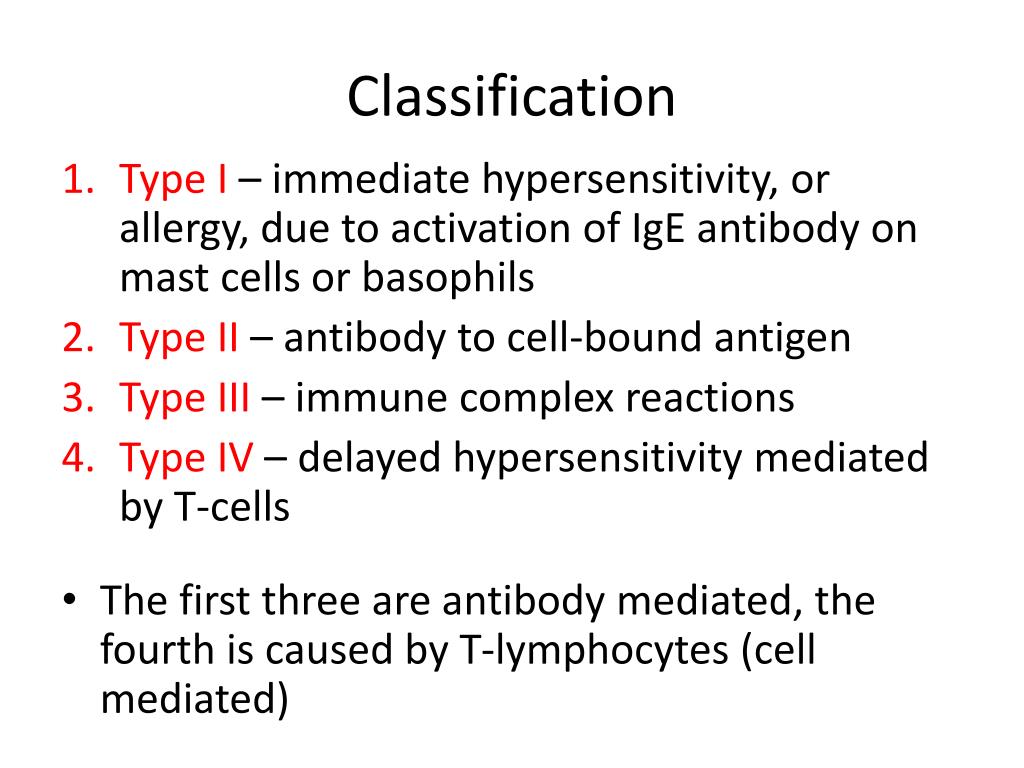 Classification

1. Type I – immediate hypersensitivity, or allergy, due to activation of IgE antibody on mast cells or basophils
2. Type II – antibody to cell-bound antigen
3. Type III – immune complex reactions
4. Type IV – delayed hypersensitivity mediated by T-cells

• The first three are antibody mediated, the fourth is caused by T-lymphocytes (cell mediated)